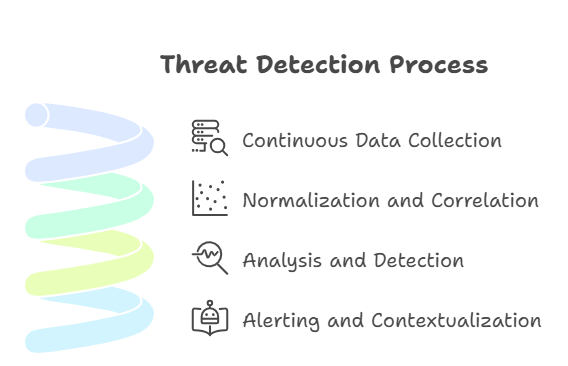 Threat Detection Process

Continuous Data Collection

Normalization and Correlation

Analysis and Detection

Alerting and Contextualization